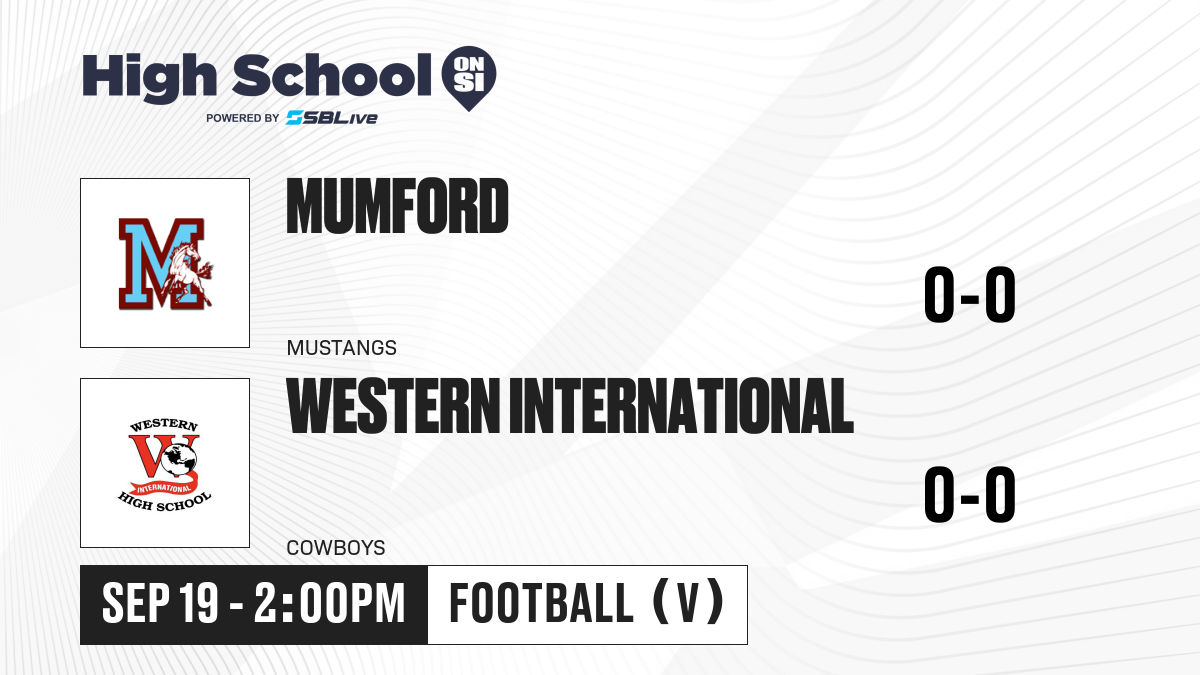 High School ON SI
POWERED BY SBLive

M

MUMFORD

0-0

MUSTANGS

WESTERN
INTERNATIONAL
HIGH SCHOOL

WESTERN INTERNATIONAL

0-0

COWBOYS

SEP 19 - 2:00PM

FOOTBALL (V)